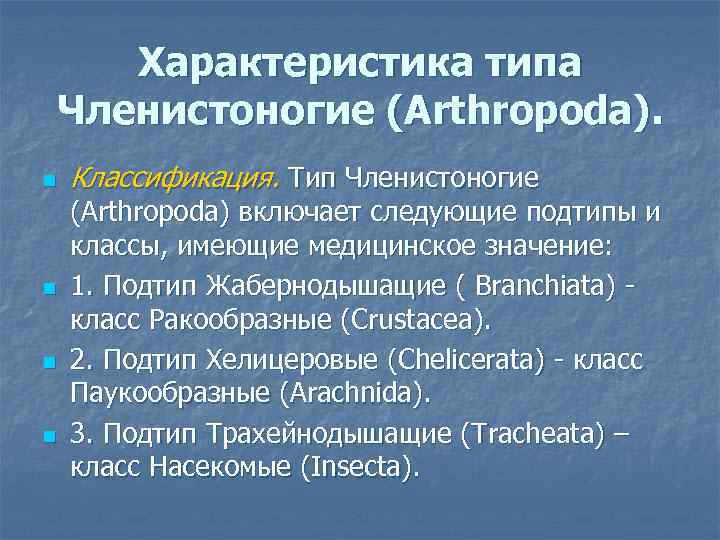 Характеристика типа Членистоногие (Arthropoda).

Классификация. Тип Членистоногие (Arthropoda) включает следующие подтипы и классы, имеющие медицинское значение:

1. Подтип Жабернодышащие ( Branchiata) - класс Ракообразные (Crustacea).

2. Подтип Хелицеровые (Chelicerata) - класс Паукообразные (Arachnida).

3. Подтип Трахейнодышащие (Tracheata) – класс Насекомые (Insecta).